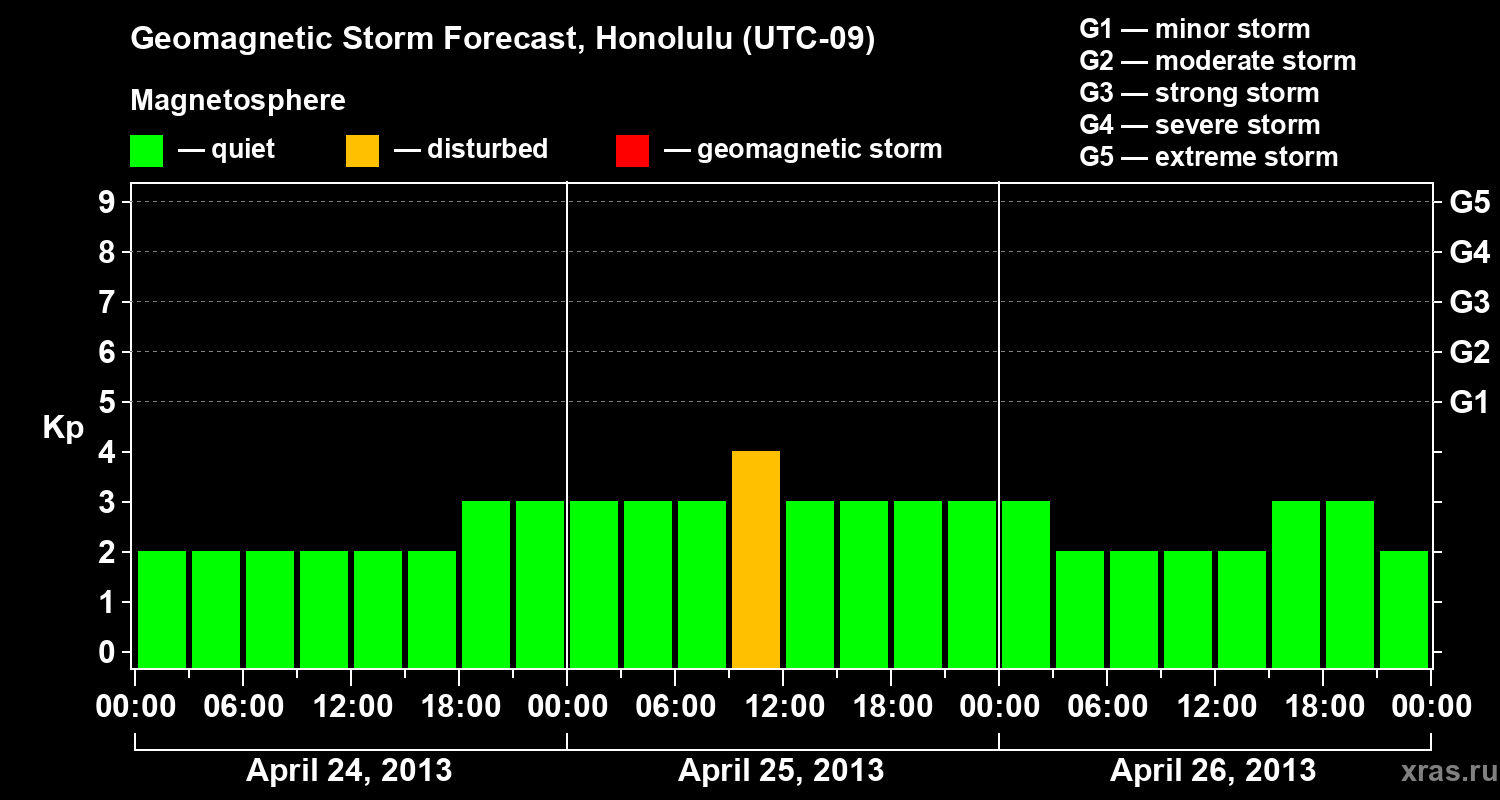 Geomagnetic Storm Forecast, Honolulu (UTC-09)

Magnetosphere

— quiet — disturbed — geomagnetic storm

G1 — minor storm
G2 — moderate storm
G3 — strong storm
G4 — severe storm
G5 — extreme storm

Kp

9
8
7
6
5
4
3
2
1
0

G5
G4
G3
G2
G1

00:00 06:00 12:00 18:00 00:00 06:00 12:00 18:00 00:00 06:00 12:00 18:00 00:00

April 24, 2013
April 25, 2013
April 26, 2013

xras.ru